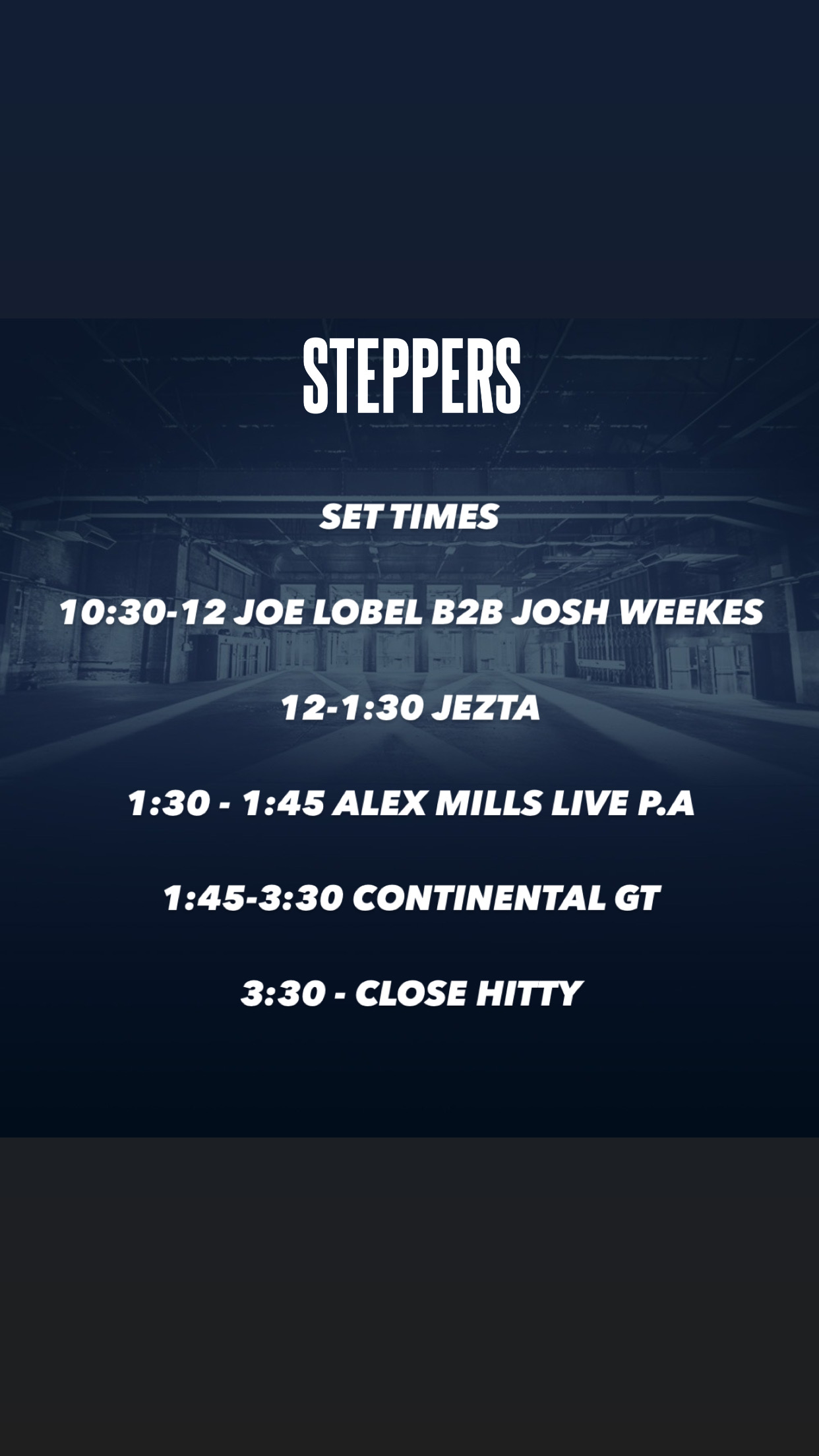 STEPPERS

SET TIMES

10:30-12 JOE LOBEL B2B JOSH WEEKES

12-1:30 JEZTA

1:30 - 1:45 ALEX MILLS LIVE P.A

1:45-3:30 CONTINENTAL GT

3:30 - CLOSE HITTY